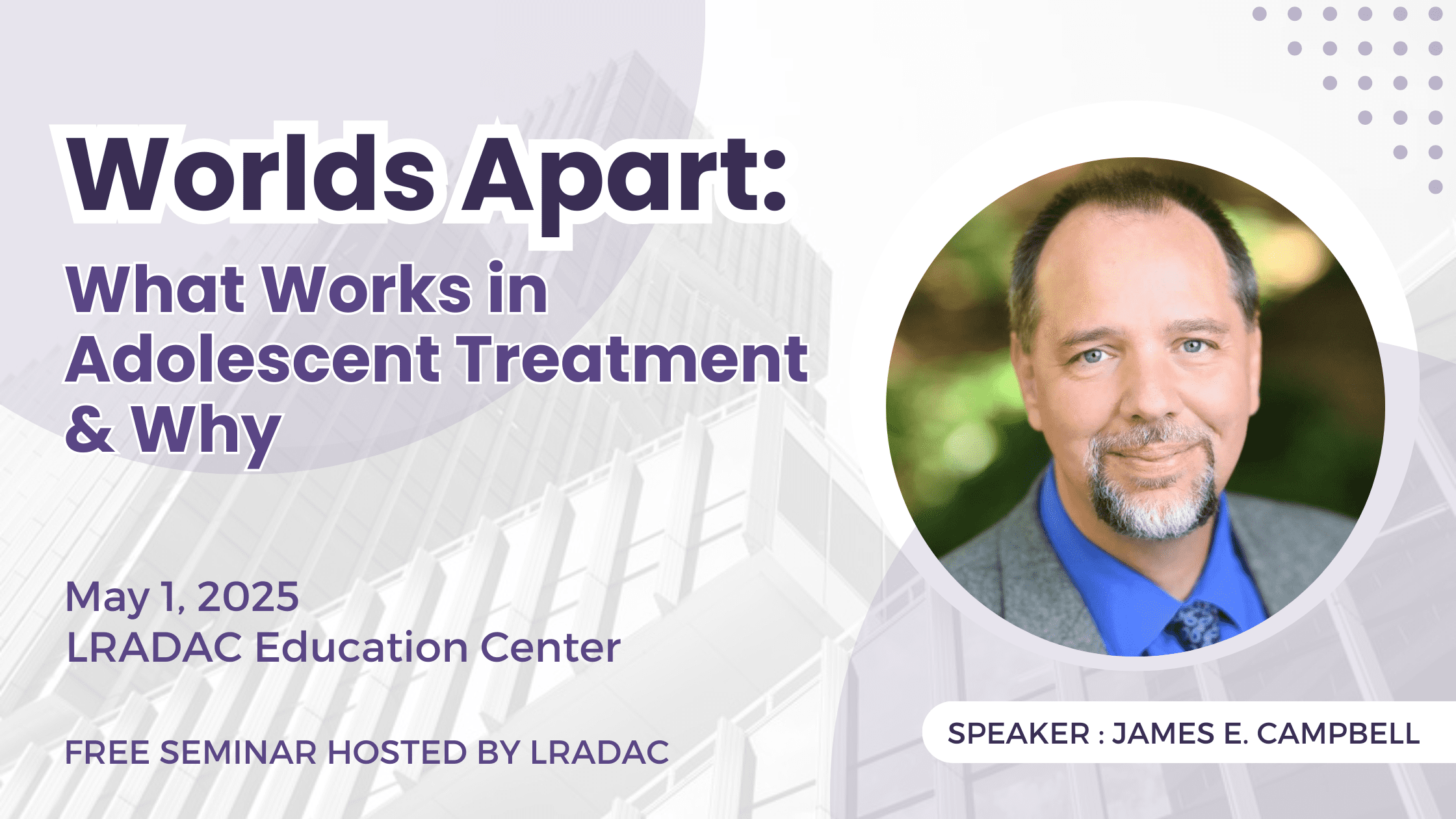 Worlds Apart:
What Works in Adolescent Treatment & Why

May 1, 2025
LRADAC Education Center

FREE SEMINAR HOSTED BY LRADAC

SPEAKER : JAMES E. CAMPBELL